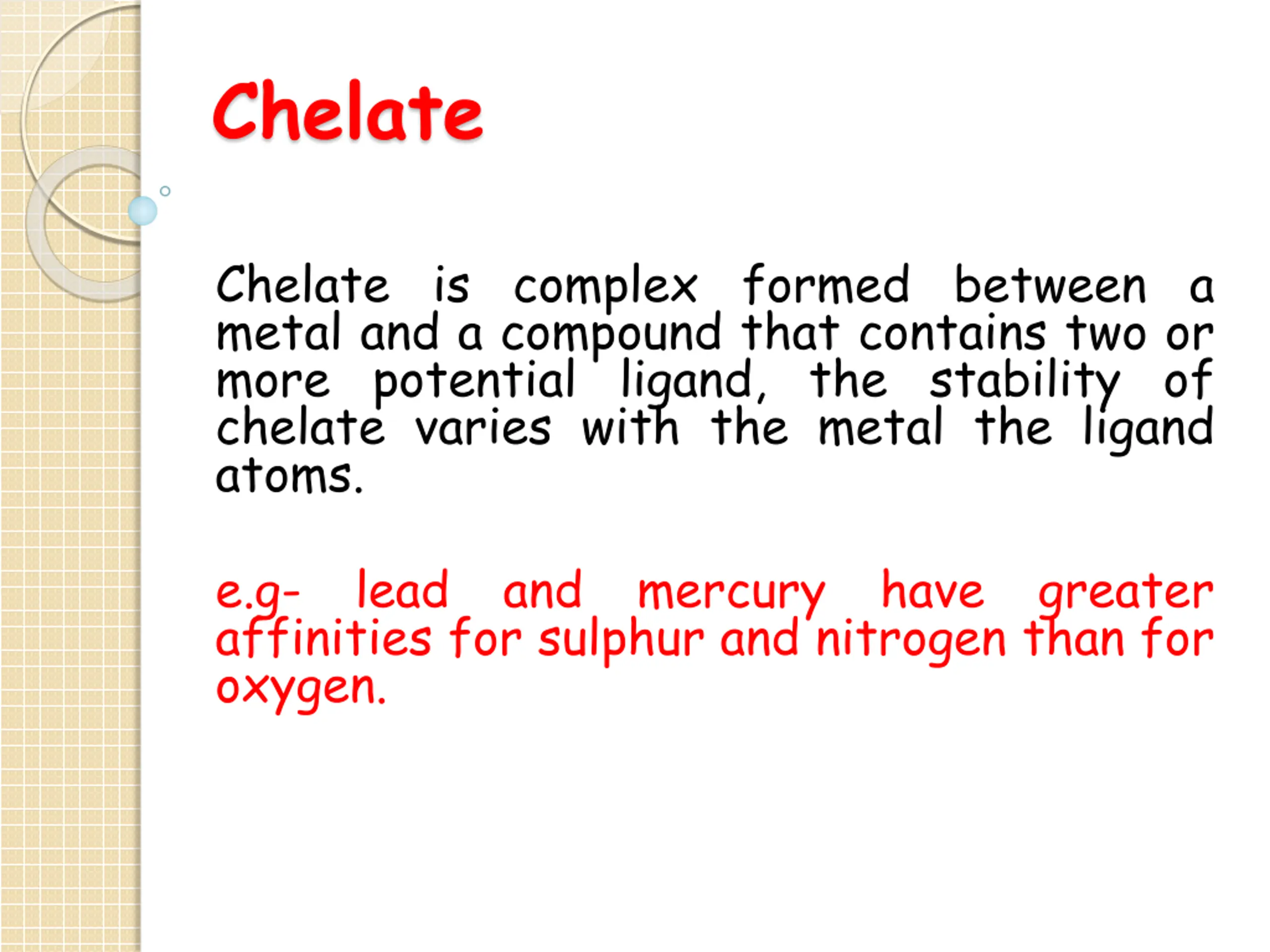 Chelate

Chelate is complex formed between a metal and a compound that contains two or more potential ligand, the stability of chelate varies with the metal the ligand atoms.

e.g- lead and mercury have greater affinities for sulphur and nitrogen than for oxygen.